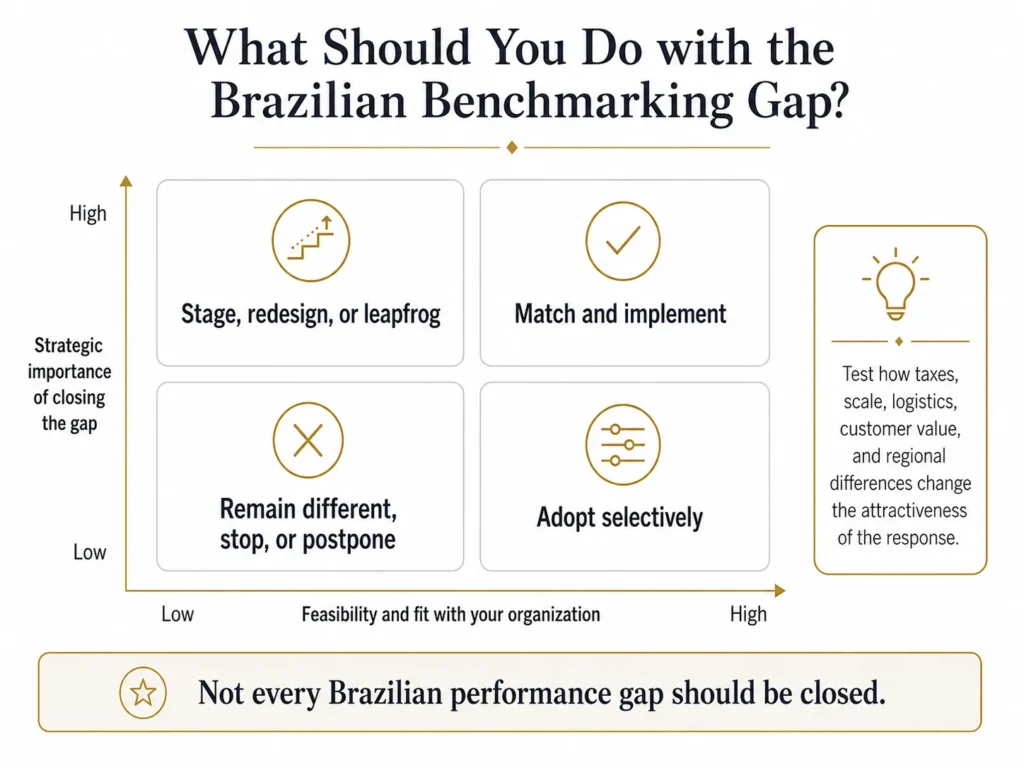 What Should You Do with the Brazilian Benchmarking Gap?

High

Strategic importance of closing the gap

Low

Stage, redesign, or leapfrog

Match and implement

Remain different, stop, or postpone

Adopt selectively

Low

Feasibility and fit with your organization

High

Test how taxes, scale, logistics, customer value, and regional differences change the attractiveness of the response.

Not every Brazilian performance gap should be closed.